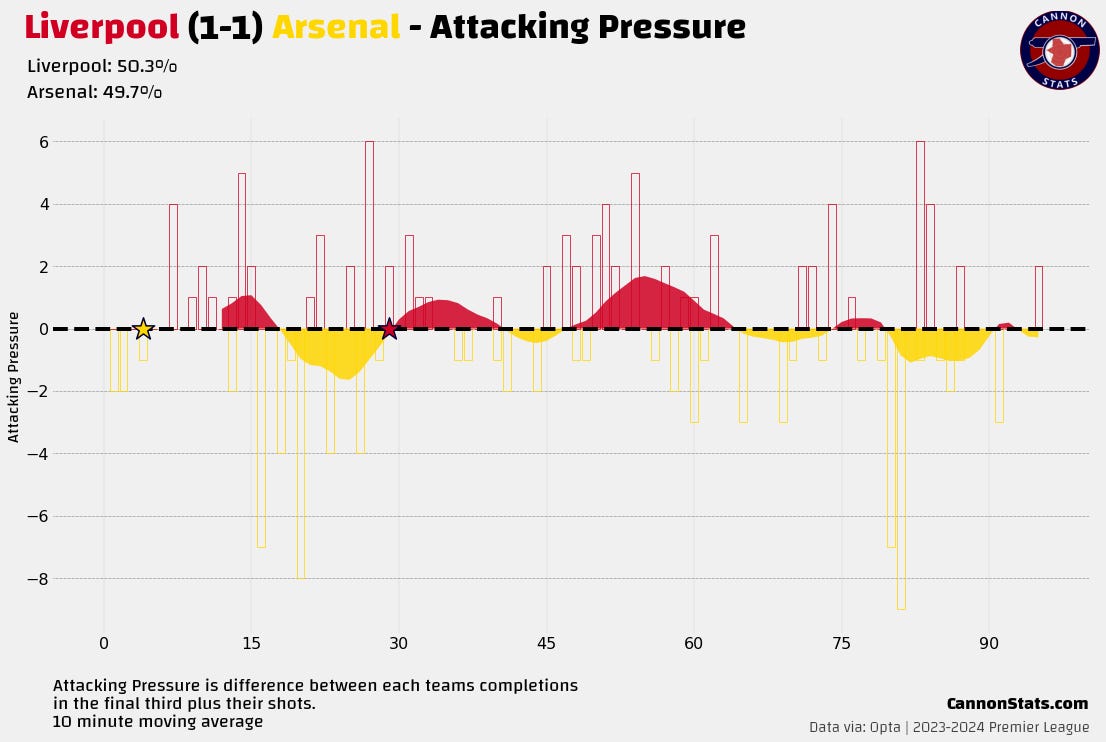 Liverpool (1-1) Arsenal - Attacking Pressure

Liverpool: 50.3%
Arsenal: 49.7%

CANNON STATS

Attacking Pressure

6
4
2
0
−2
−4
−6
−8

0 15 30 45 60 75 90

Attacking Pressure is difference between each teams completions in the final third plus their shots.
10 minute moving average

CannonStats.com
Data via: Opta | 2023-2024 Premier League